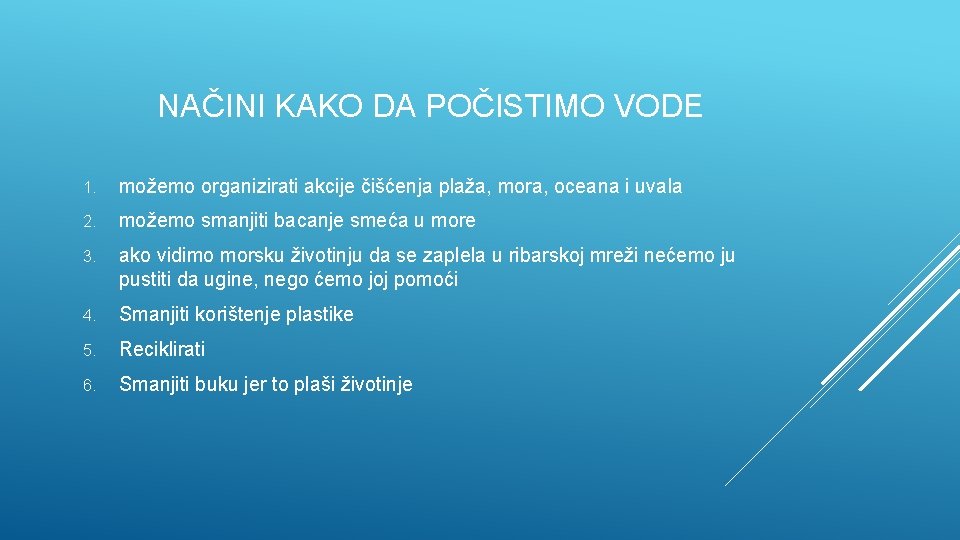 NAČINI KAKO DA POČISTIMO VODE

1. možemo organizirati akcije čišćenja plaža, mora, oceana i uvala

2. možemo smanjiti bacanje smeća u more

3. ako vidimo morsku životinju da se zaplela u ribarskoj mreži nećemo ju pustiti da ugine, nego ćemo joj pomoći

4. Smanjiti korištenje plastike

5. Reciklirati

6. Smanjiti buku jer to plaši životinje